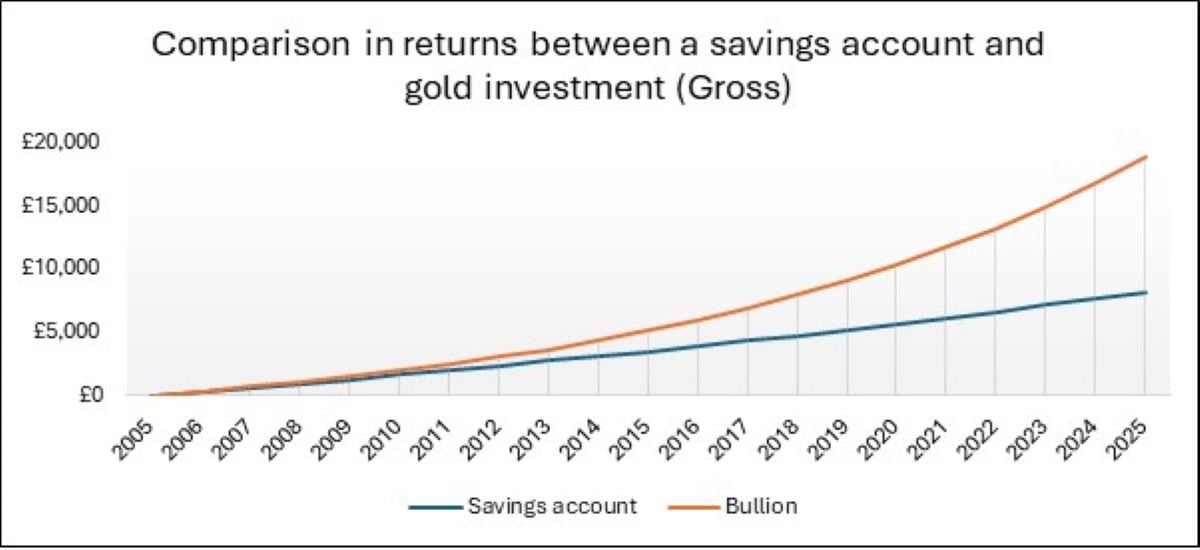 Comparison in returns between a savings account and gold investment (Gross)

£20,000
£15,000
£10,000
£5,000
£0

2005 2006 2007 2008 2009 2010 2011 2012 2013 2014 2015 2016 2017 2018 2019 2020 2021 2022 2023 2024 2025

Savings account
Bullion